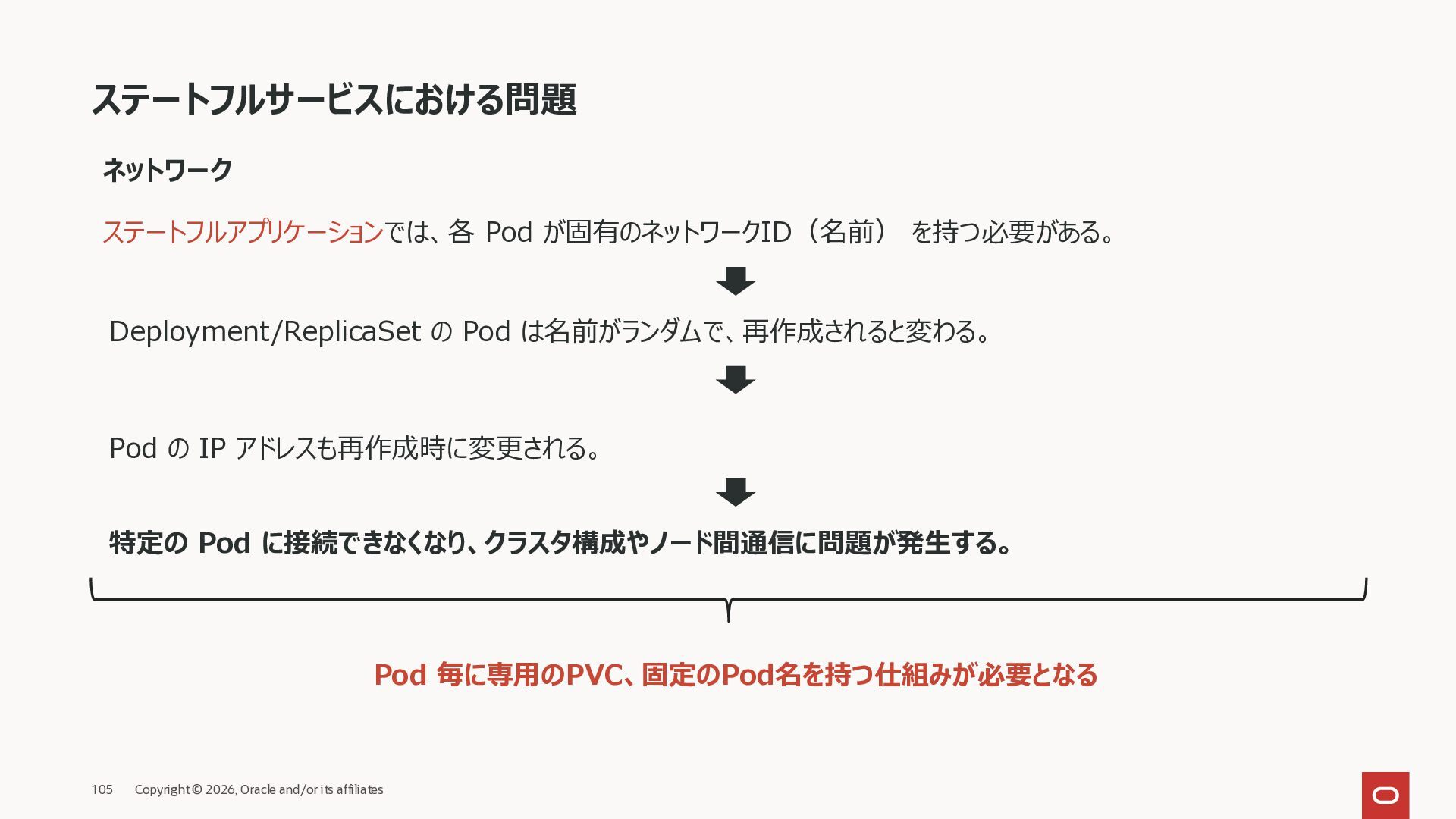 ステートフルサービスにおける問題

ネットワーク

ステートフルアプリケーションでは、各 Pod が固有のネットワークID（名前） を持つ必要がある。

Deployment/ReplicaSet の Pod は名前がランダムで、再作成されると変わる。

Pod の IP アドレスも再作成時に変更される。

特定の Pod に接続できなくなり、クラスタ構成やノード間通信に問題が発生する。

Pod 毎に専用のPVC、固定のPod名を持つ仕組みが必要となる

105 Copyright © 2026, Oracle and/or its affiliates